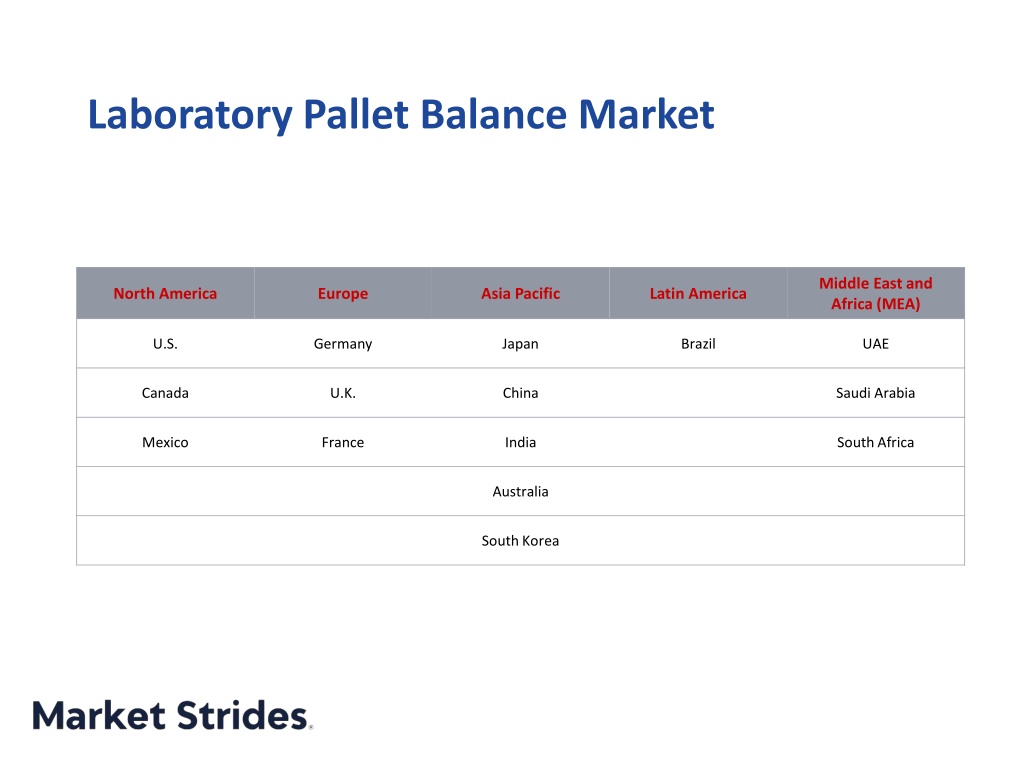 Laboratory Pallet Balance Market

| North America | Europe | Asia Pacific | Latin America | Middle East and Africa (MEA) |
|---|---|---|---|---|
| U.S. | Germany | Japan | Brazil | UAE |
| Canada | U.K. | China | | Saudi Arabia |
| Mexico | France | India | | South Africa |
| | | Australia | | |
| | | South Korea | | |

Market Strides